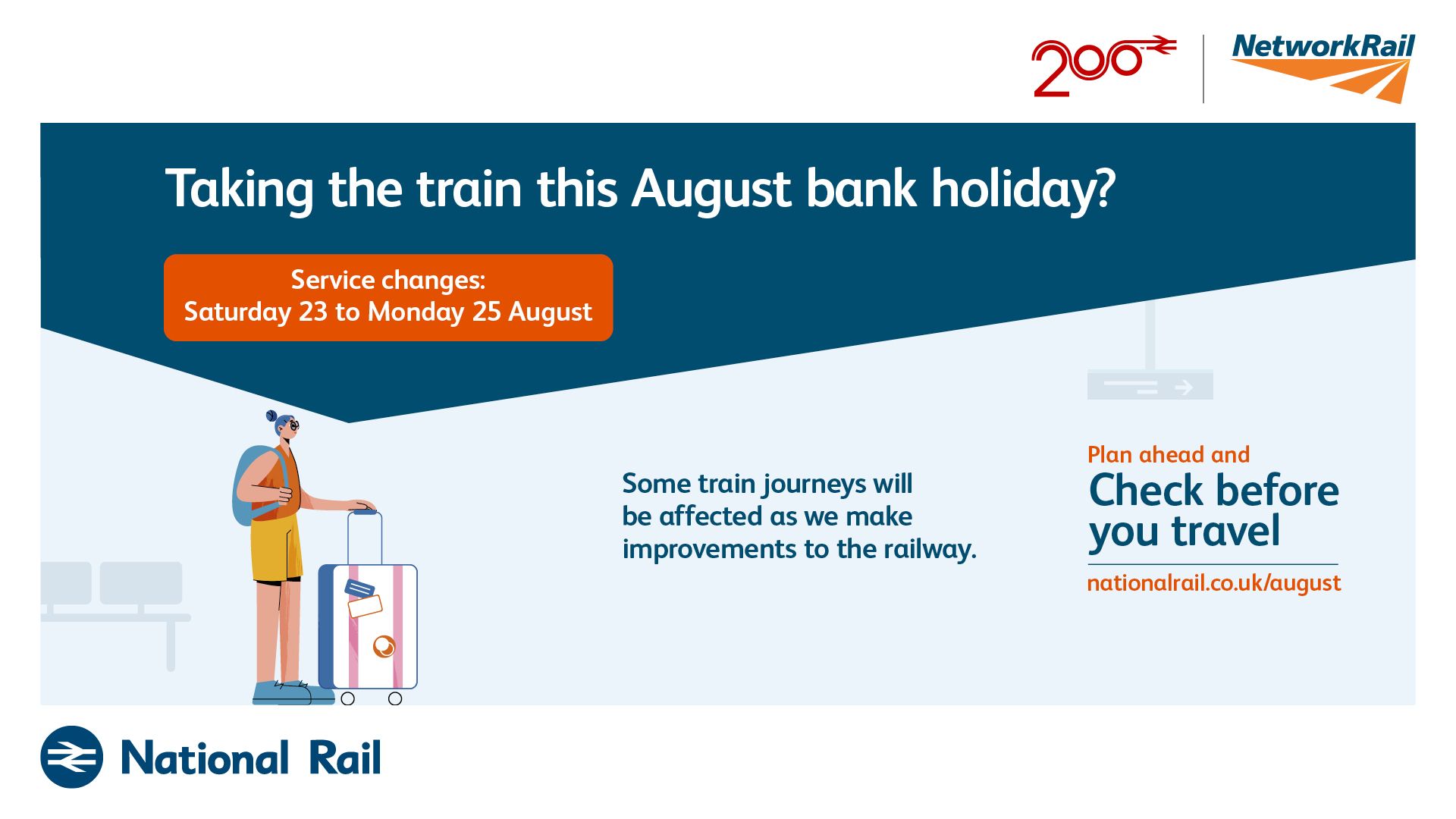 200

NetworkRail

Taking the train this August bank holiday?

Service changes:
Saturday 23 to Monday 25 August

Some train journeys will be affected as we make improvements to the railway.

Plan ahead and
Check before you travel
nationalrail.co.uk/august

National Rail